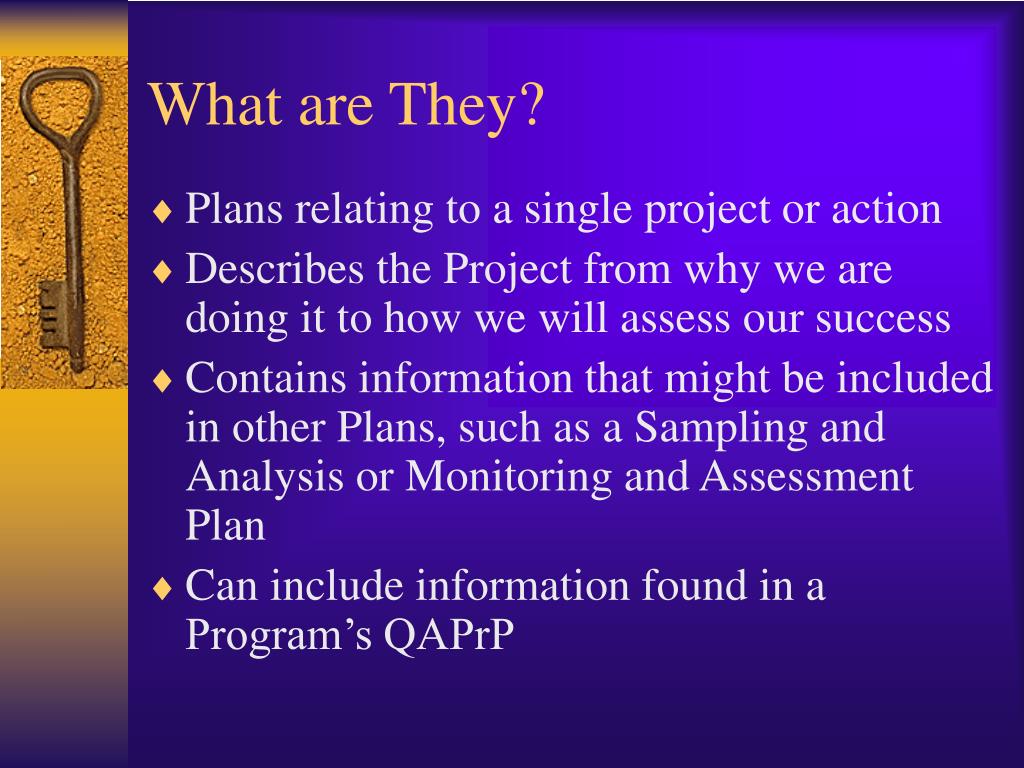 What are They?

♦ Plans relating to a single project or action

♦ Describes the Project from why we are doing it to how we will assess our success

♦ Contains information that might be included in other Plans, such as a Sampling and Analysis or Monitoring and Assessment Plan

♦ Can include information found in a Program’s QAPrP